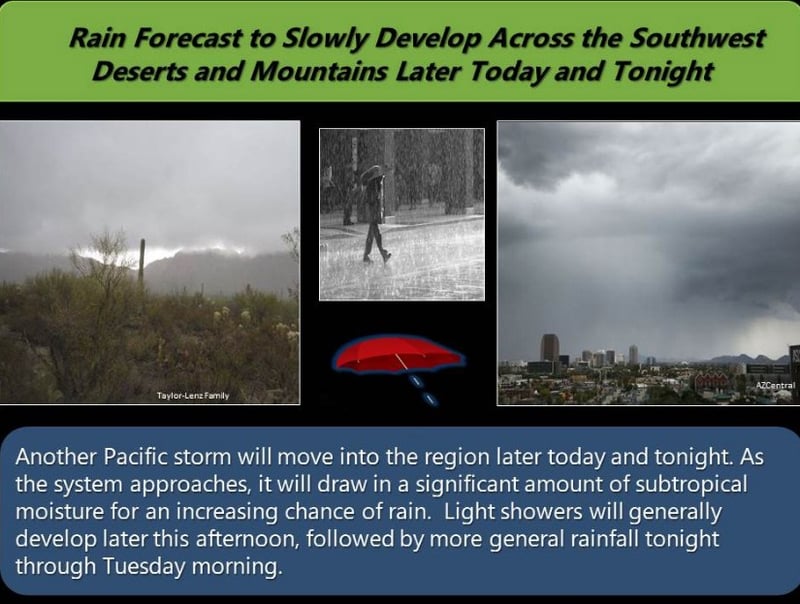 Rain Forecast to Slowly Develop Across the Southwest Deserts and Mountains Later Today and Tonight

Taylor-Lenz Family

AZCentral

Another Pacific storm will move into the region later today and tonight. As the system approaches, it will draw in a significant amount of subtropical moisture for an increasing chance of rain.  Light showers will generally develop later this afternoon, followed by more general rainfall tonight through Tuesday morning.